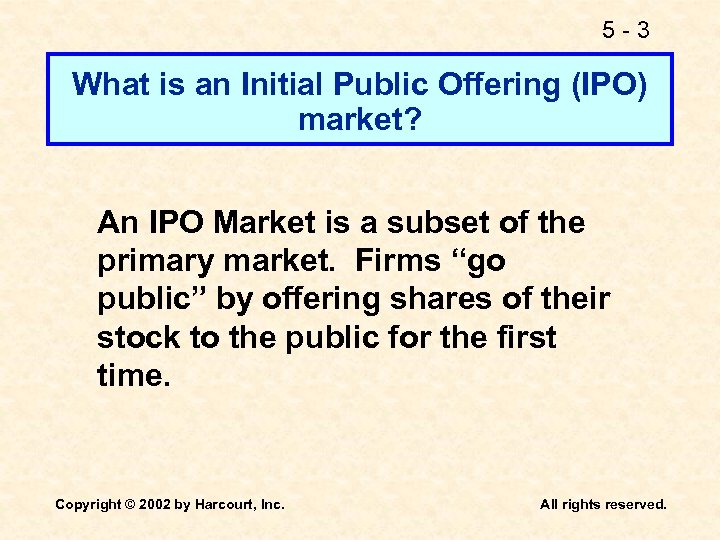 5 - 3

What is an Initial Public Offering (IPO) market?

An IPO Market is a subset of the primary market.  Firms “go public” by offering shares of their stock to the public for the first time.

Copyright © 2002 by Harcourt, Inc.

All rights reserved.